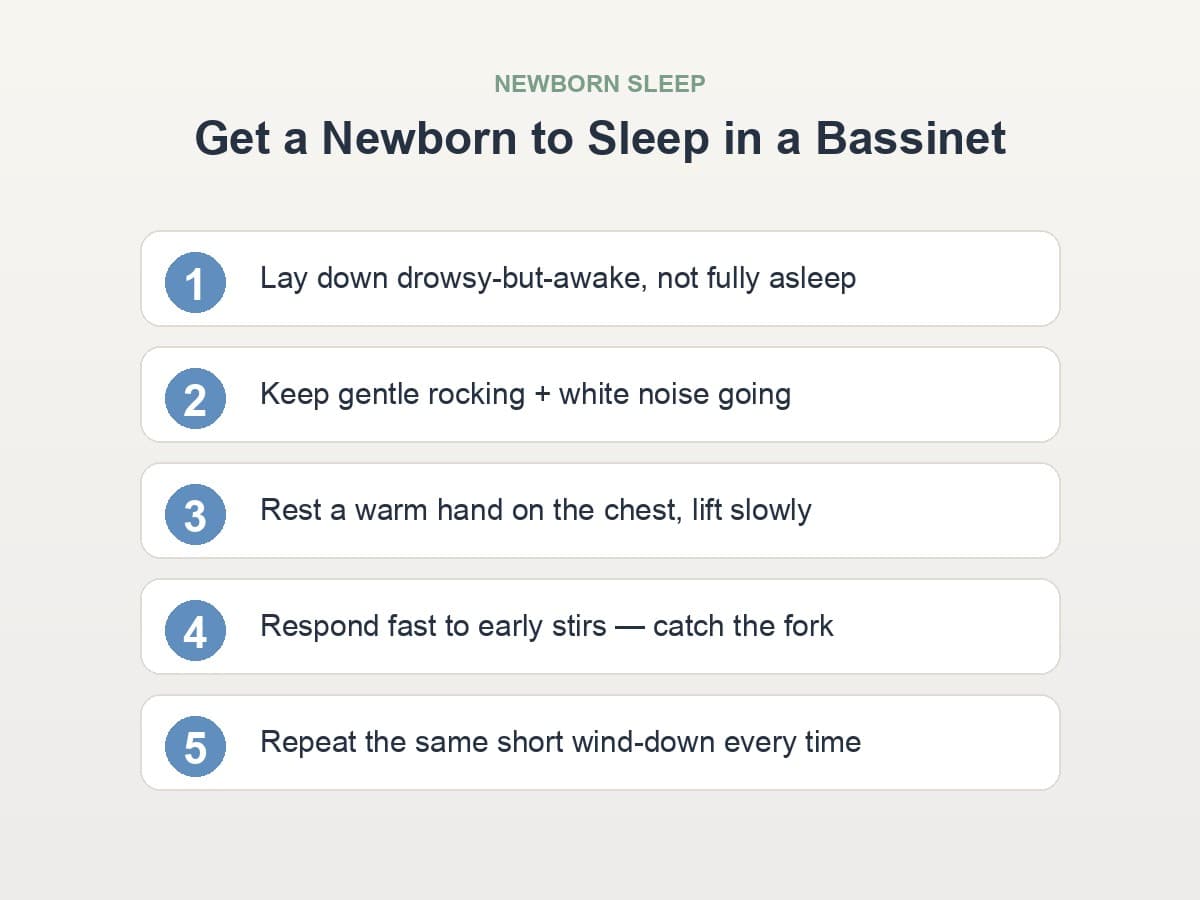 NEWBORN SLEEP

Get a Newborn to Sleep in a Bassinet

1 Lay down drowsy-but-awake, not fully asleep

2 Keep gentle rocking + white noise going

3 Rest a warm hand on the chest, lift slowly

4 Respond fast to early stirs — catch the fork

5 Repeat the same short wind-down every time